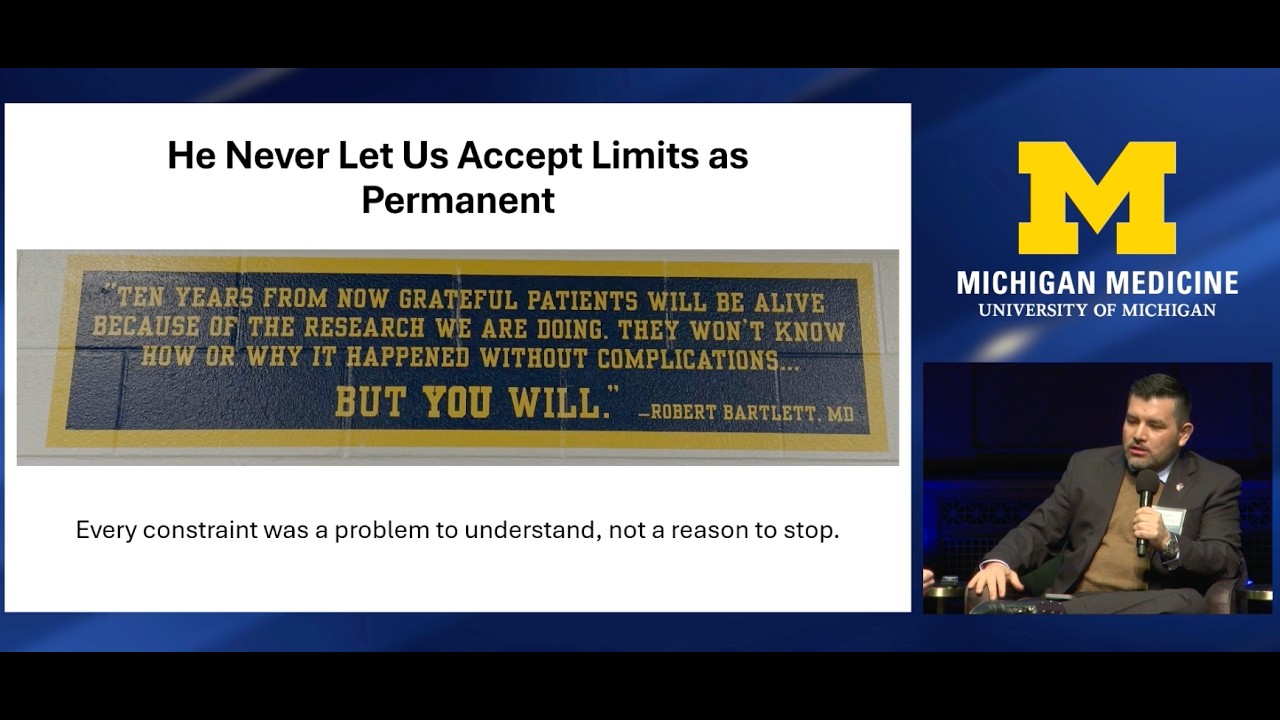 He Never Let Us Accept Limits as Permanent

"TEN YEARS FROM NOW GRATEFUL PATIENTS WILL BE ALIVE BECAUSE OF THE RESEARCH WE ARE DOING. THEY WON'T KNOW HOW OR WHY IT HAPPENED WITHOUT COMPLICATIONS... BUT YOU WILL." —ROBERT BARTLETT, MD

Every constraint was a problem to understand, not a reason to stop.

M

MICHIGAN MEDICINE
UNIVERSITY OF MICHIGAN